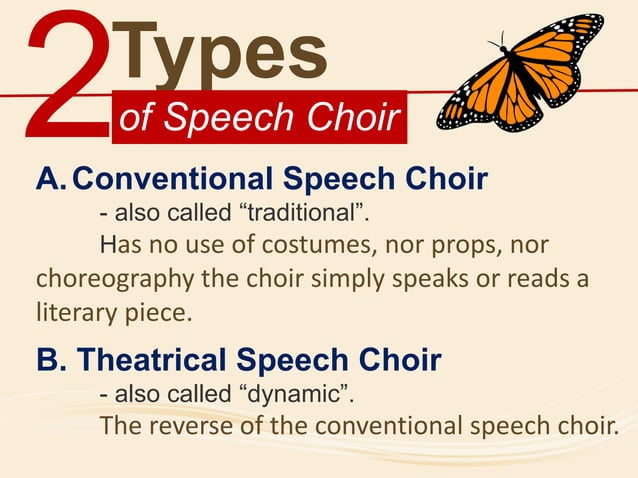 2 Types of Speech Choir

A. Conventional Speech Choir
- also called “traditional”.
Has no use of costumes, nor props, nor choreography the choir simply speaks or reads a literary piece.

B. Theatrical Speech Choir
- also called “dynamic”.
The reverse of the conventional speech choir.